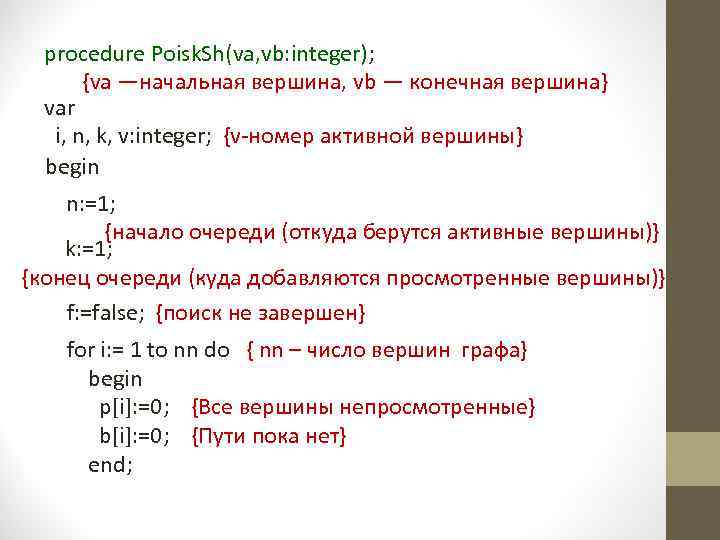 procedure PoiskSh(va,vb:integer);
{va —начальная вершина, vb — конечная вершина}
var
i, n, k, v:integer; {v-номер активной вершины}
begin
n:=1;
{начало очереди (откуда берутся активные вершины)}
k:=1;
{конец очереди (куда добавляются просмотренные вершины)}
f:=false; {поиск не завершен}
for i:= 1 to nn do { nn – число вершин графа}
begin
p[i]:=0; {Все вершины непросмотренные}
b[i]:=0; {Пути пока нет}
end;